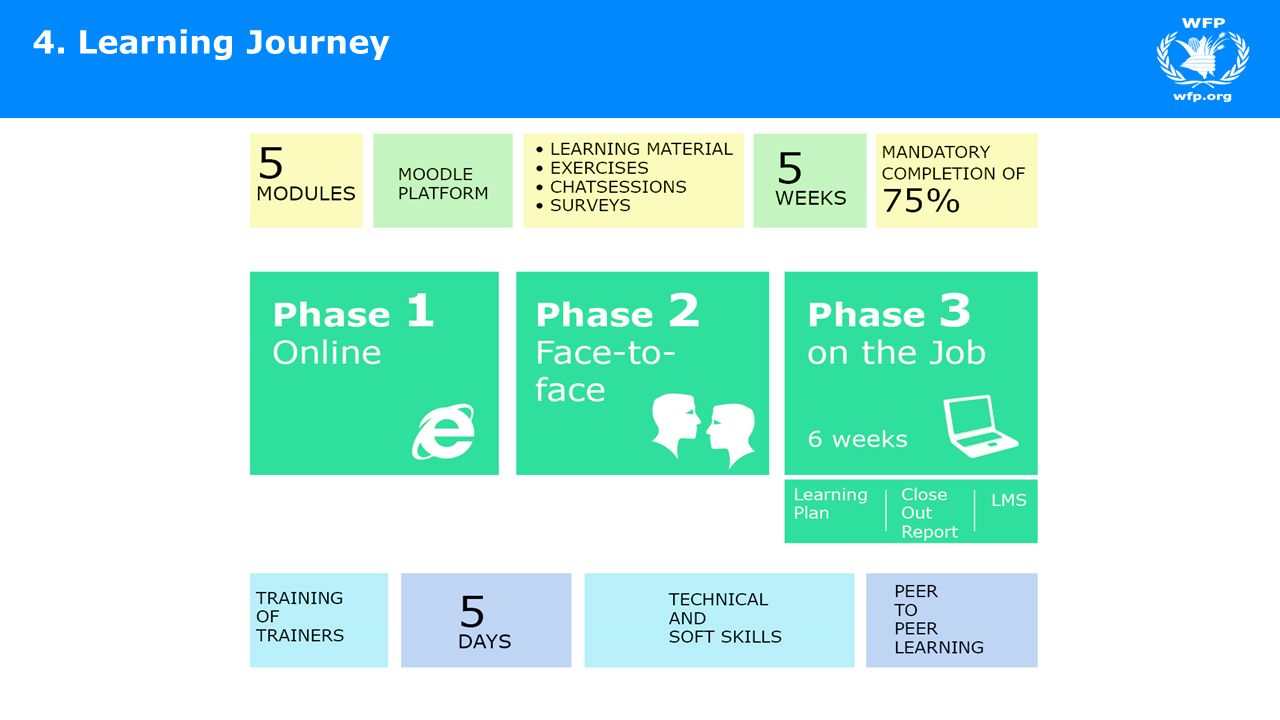 4. Learning Journey

WFP
wfp.org

5
MODULES

MOODLE
PLATFORM

• LEARNING MATERIAL
• EXERCISES
• CHATSESSIONS
• SURVEYS

5
WEEKS

MANDATORY
COMPLETION OF
75%

Phase 1
Online

Phase 2
Face-to-face

Phase 3
on the Job

6 weeks

Learning Plan

Close Out Report

LMS

TRAINING
OF
TRAINERS

5
DAYS

TECHNICAL
AND
SOFT SKILLS

PEER
TO
PEER
LEARNING